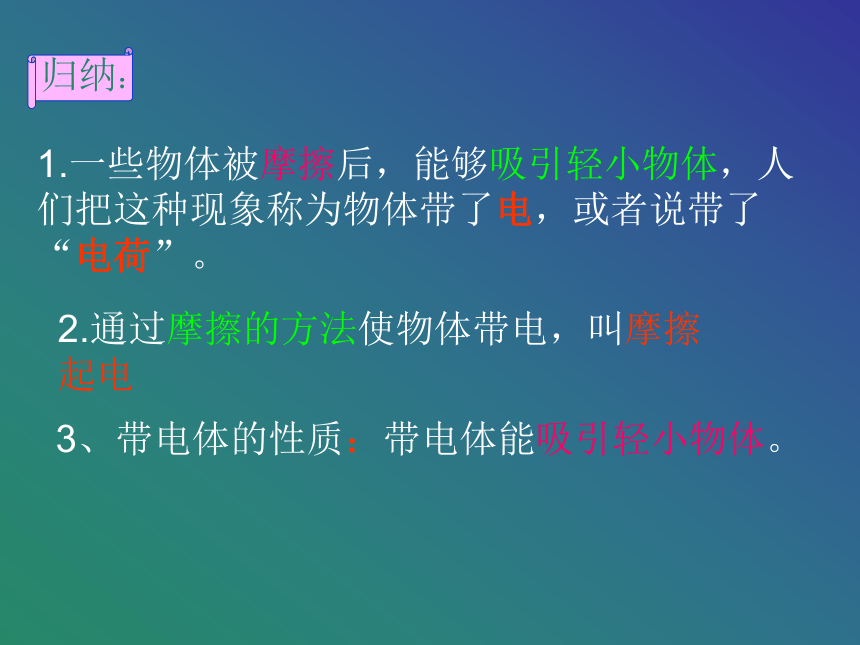 归纳：

1.一些物体被摩擦后，能够吸引轻小物体，人们把这种现象称为物体带了电，或者说带了“电荷”。

2.通过摩擦的方法使物体带电，叫摩擦起电

3、带电体的性质：带电体能吸引轻小物体。